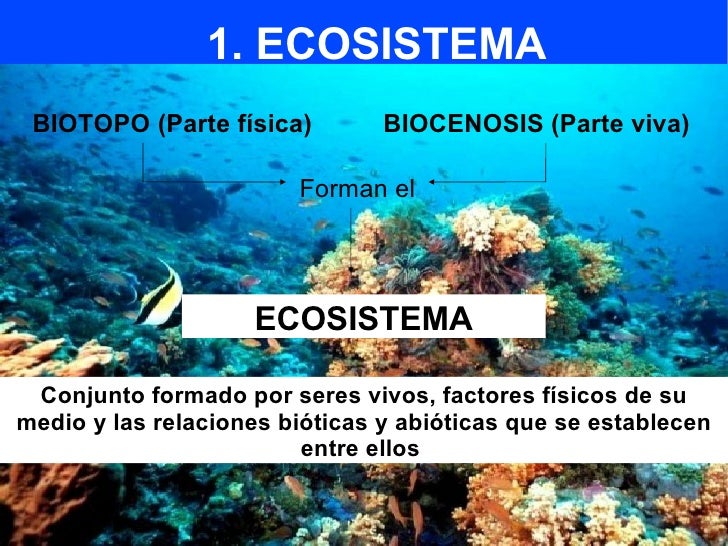 1. ECOSISTEMA

BIOTOPO (Parte física)

BIOCENOSIS (Parte viva)

Forman el

ECOSISTEMA

Conjunto formado por seres vivos, factores físicos de su medio y las relaciones bióticas y abióticas que se establecen entre ellos